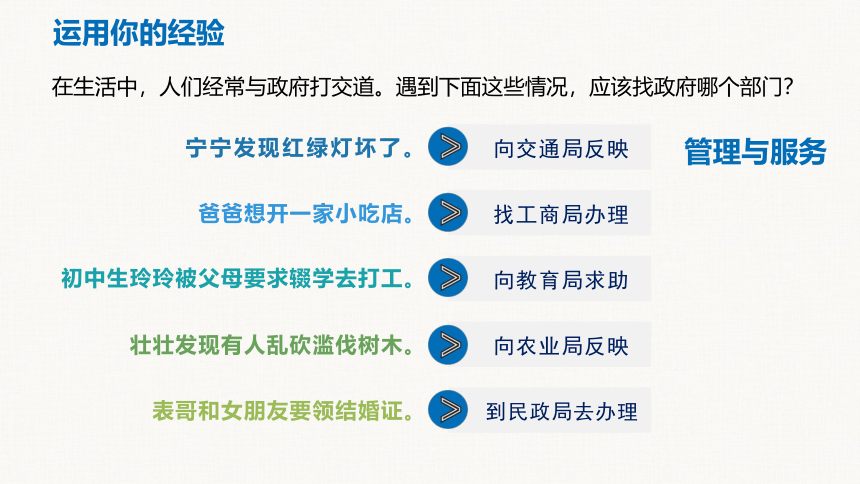 运用你的经验

在生活中，人们经常与政府打交道。遇到下面这些情况，应该找政府哪个部门？

宁宁发现红绿灯坏了。 向交通局反映

管理与服务

爸爸想开一家小吃店。 找工商局办理

初中生玲玲被父母要求辍学去打工。 向教育局求助

壮壮发现有人乱砍滥伐树木。 向农业局反映

表哥和女朋友要领结婚证。 到民政局去办理